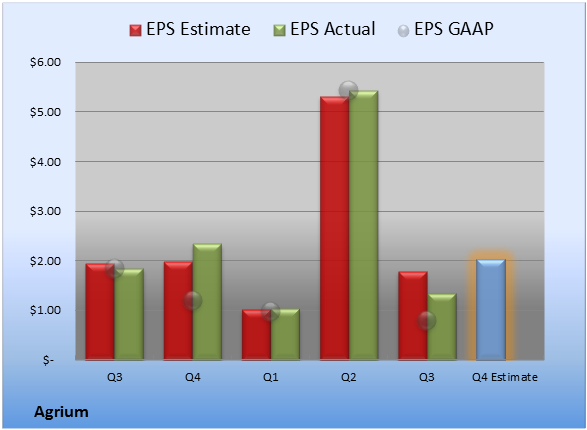 EPS Estimate EPS Actual EPS GAAP

$6.00
$5.00
$4.00
$3.00
$2.00
$1.00
$-

Q3 Q4 Q1 Q2 Q3 Q4 Estimate

Agrium